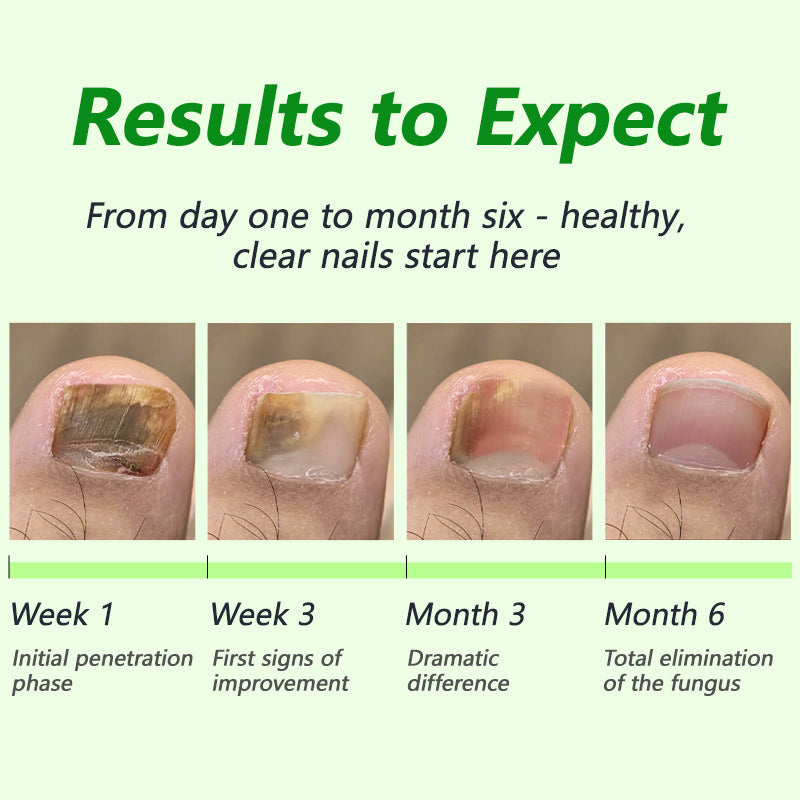 Results to Expect

From day one to month six - healthy, clear nails start here

Week 1
Initial penetration phase

Week 3
First signs of improvement

Month 3
Dramatic difference

Month 6
Total elimination of the fungus